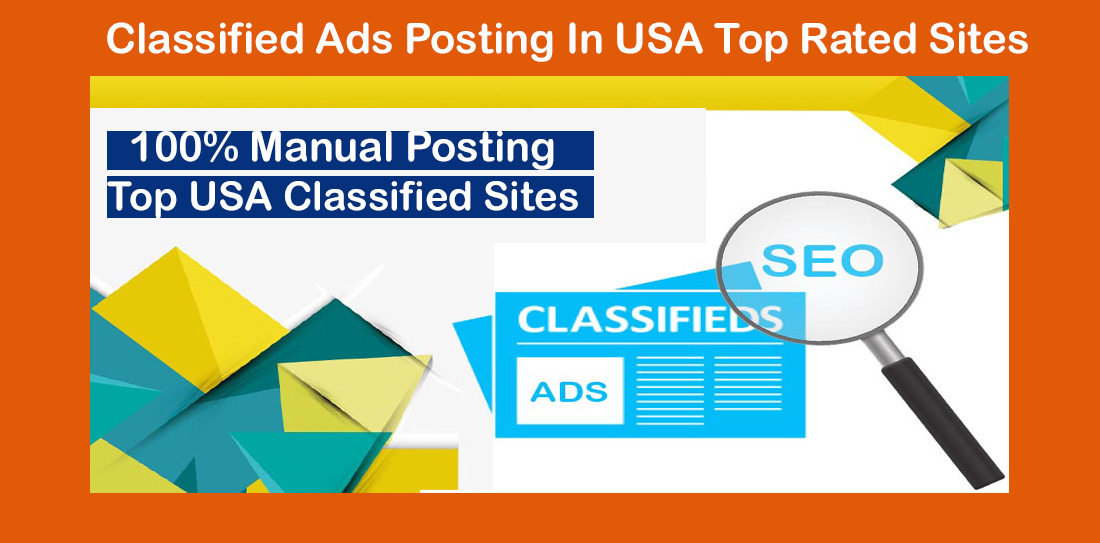 Classified Ads Posting In USA Top Rated Sites

100% Manual Posting
Top USA Classified Sites

SEO

CLASSIFIEDS

ADS